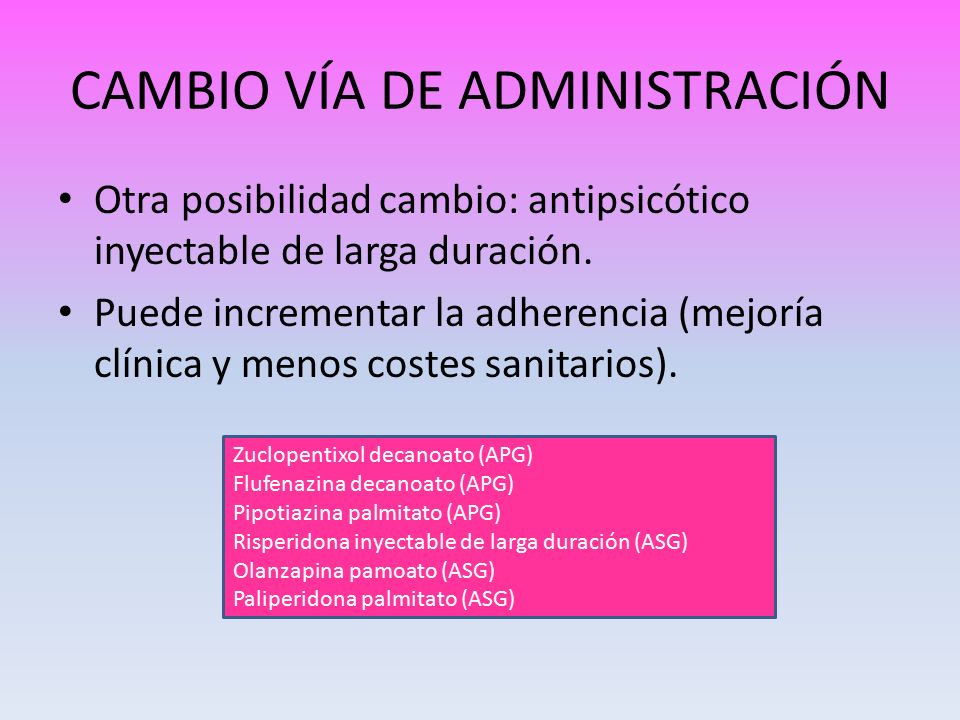 CAMBIO VÍA DE ADMINISTRACIÓN

• Otra posibilidad cambio: antipsicótico inyectable de larga duración.

• Puede incrementar la adherencia (mejoría clínica y menos costes sanitarios).

Zuclopentixol decanoato (APG)
Flufenazina decanoato (APG)
Pipotiazina palmitato (APG)
Risperidona inyectable de larga duración (ASG)
Olanzapina pamoato (ASG)
Paliperidona palmitato (ASG)